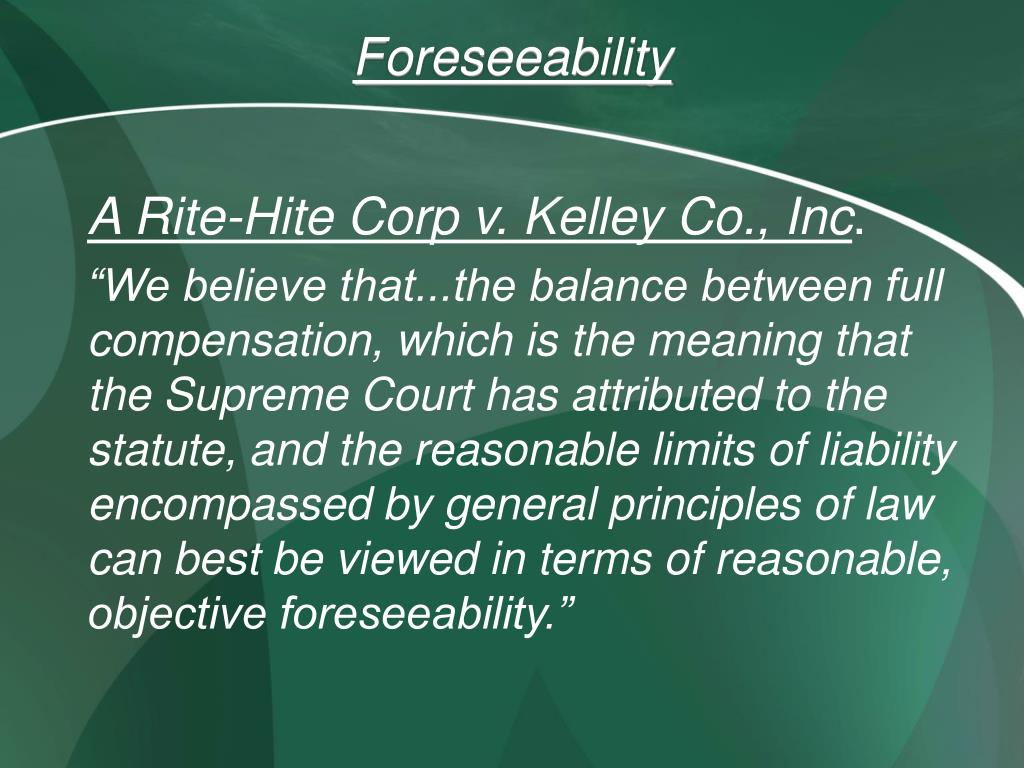 Foreseeability

A Rite-Hite Corp v. Kelley Co., Inc.

“We believe that...the balance between full compensation, which is the meaning that the Supreme Court has attributed to the statute, and the reasonable limits of liability encompassed by general principles of law can best be viewed in terms of reasonable, objective foreseeability.”